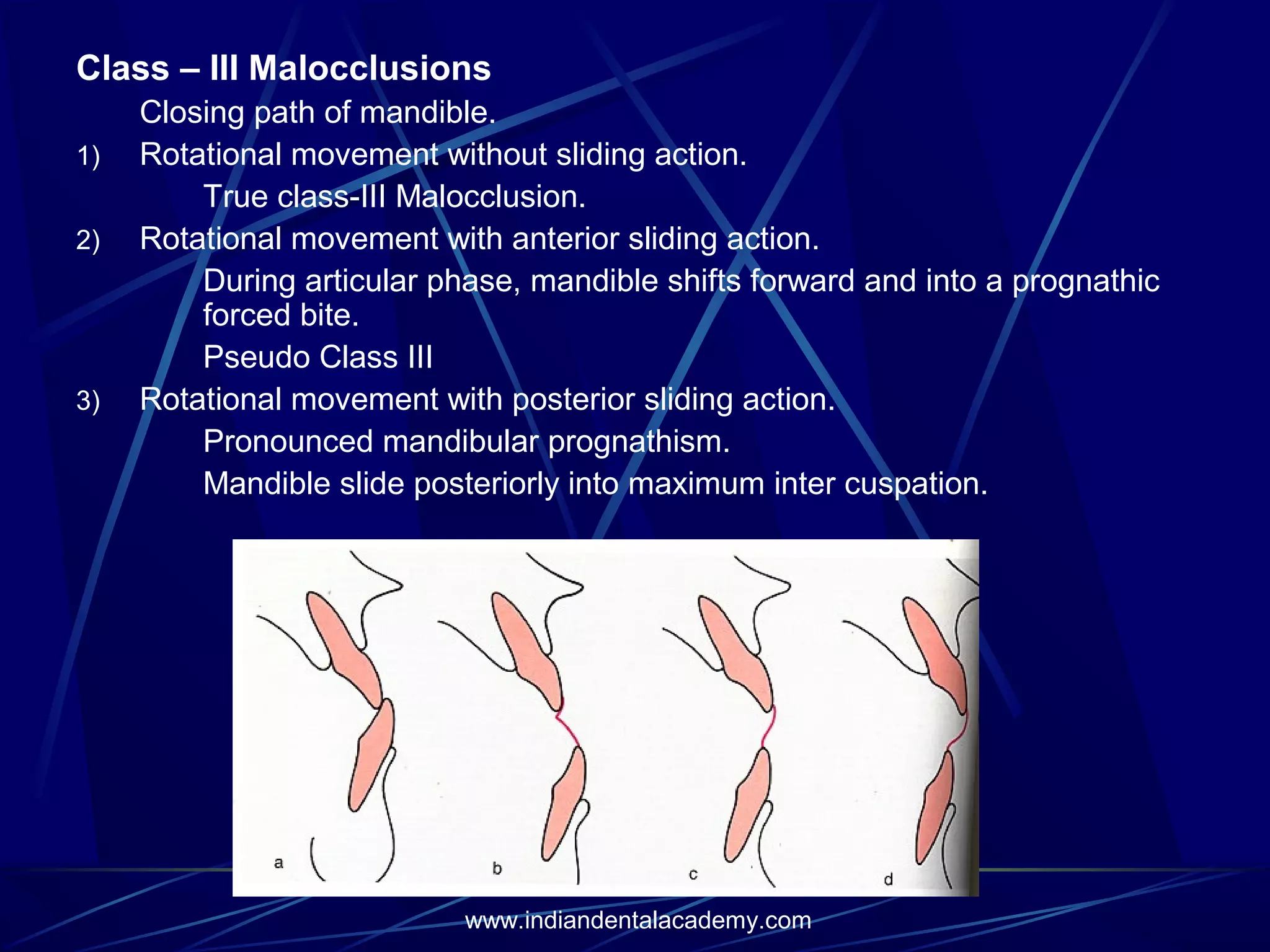 Class – III Malocclusions

Closing path of mandible.

1) Rotational movement without sliding action.

True class-III Malocclusion.

2) Rotational movement with anterior sliding action.

During articular phase, mandible shifts forward and into a prognathic forced bite.

Pseudo Class III

3) Rotational movement with posterior sliding action.

Pronounced mandibular prognathism.

Mandible slide posteriorly into maximum inter cuspation.

a

b

c

d

www.indiandentalacademy.com